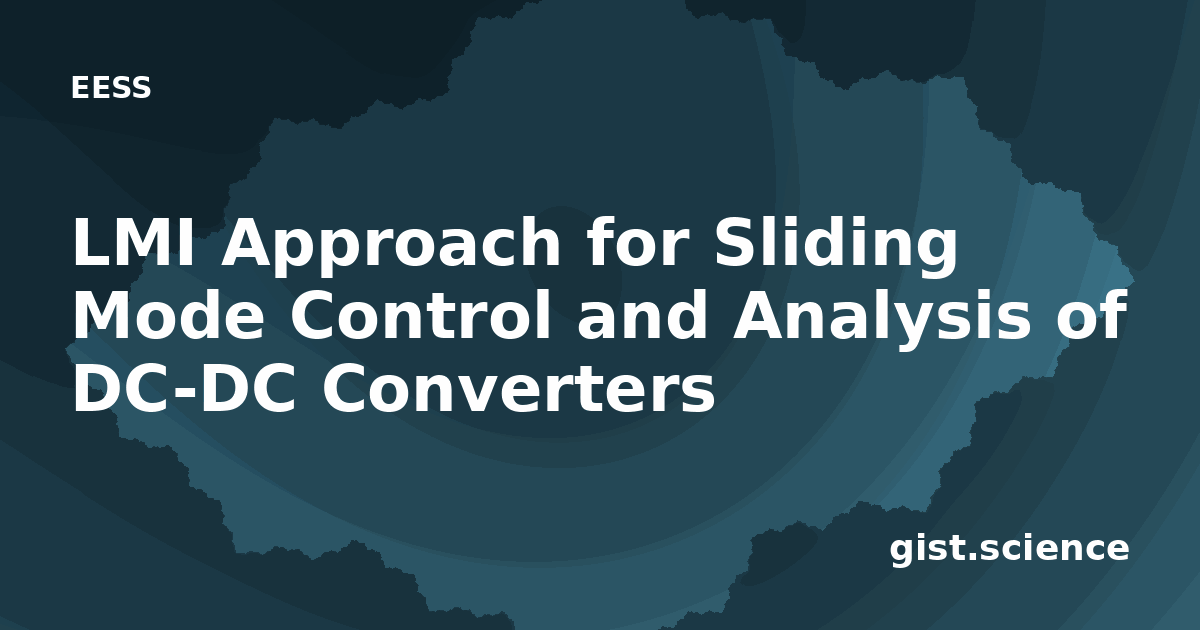 EESS

LMI Approach for Sliding Mode Control and Analysis of DC-DC Converters

gist.science